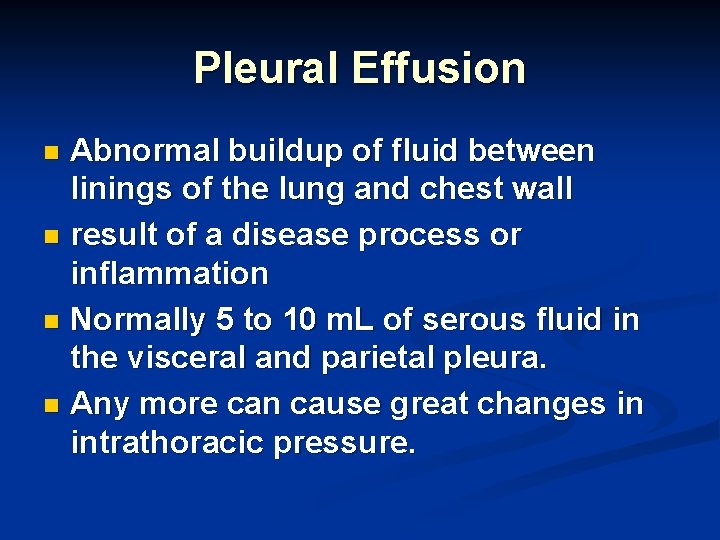 Pleural Effusion

- Abnormal buildup of fluid between linings of the lung and chest wall
- result of a disease process or inflammation
- Normally 5 to 10 mL of serous fluid in the visceral and parietal pleura.
- Any more can cause great changes in intrathoracic pressure.